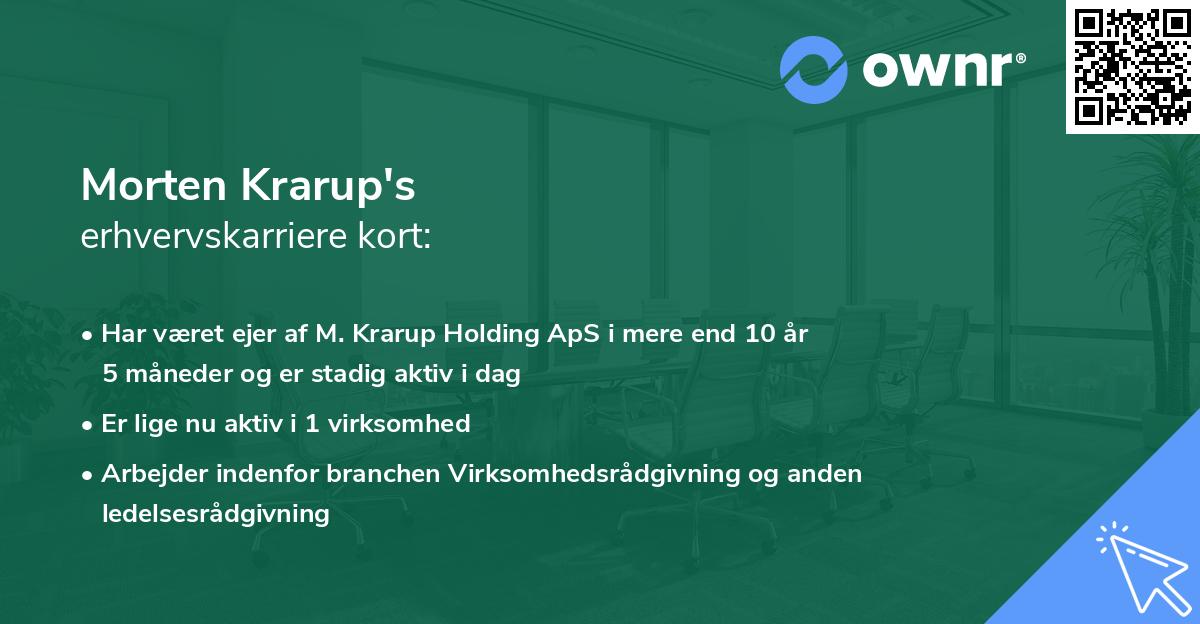 ownr®

Morten Krarup's
erhvervskarriere kort:

• Har været ejer af M. Krarup Holding ApS i mere end 10 år 5 måneder og er stadig aktiv i dag

• Er lige nu aktiv i 1 virksomhed

• Arbejder indenfor branchen Virksomhedsrådgivning og anden ledelsesrådgivning